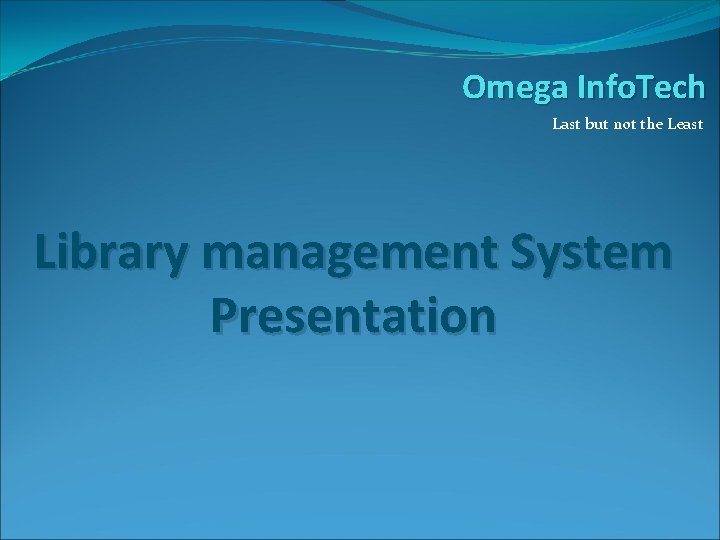 Omega InfoTech
Last but not the Least

Library management System Presentation